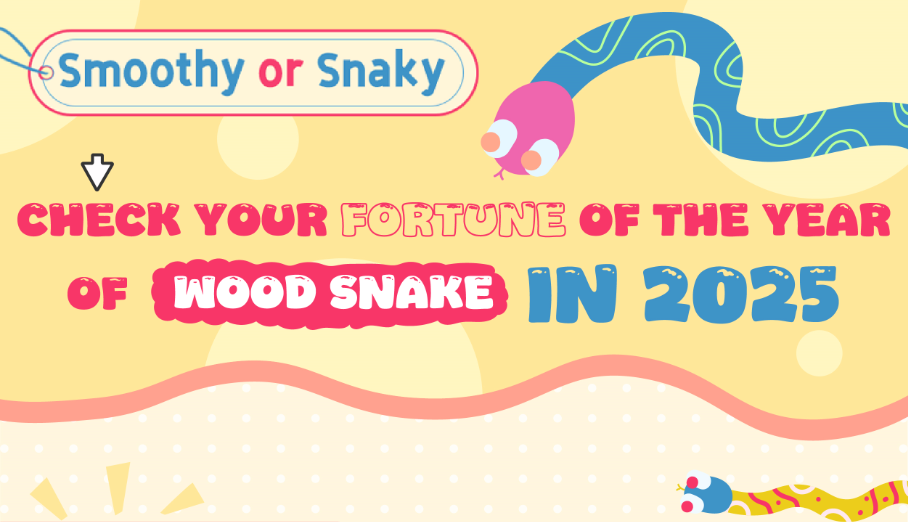 Smoothy or Snaky

CHECK YOUR FORTUNE OF THE YEAR OF WOOD SNAKE IN 2025